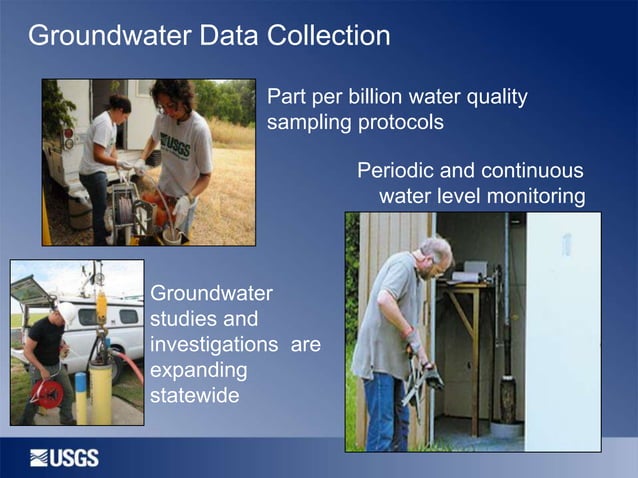 Groundwater Data Collection

USGS

Part per billion water quality sampling protocols

Periodic and continuous water level monitoring

Groundwater studies and investigations are expanding statewide

USGS